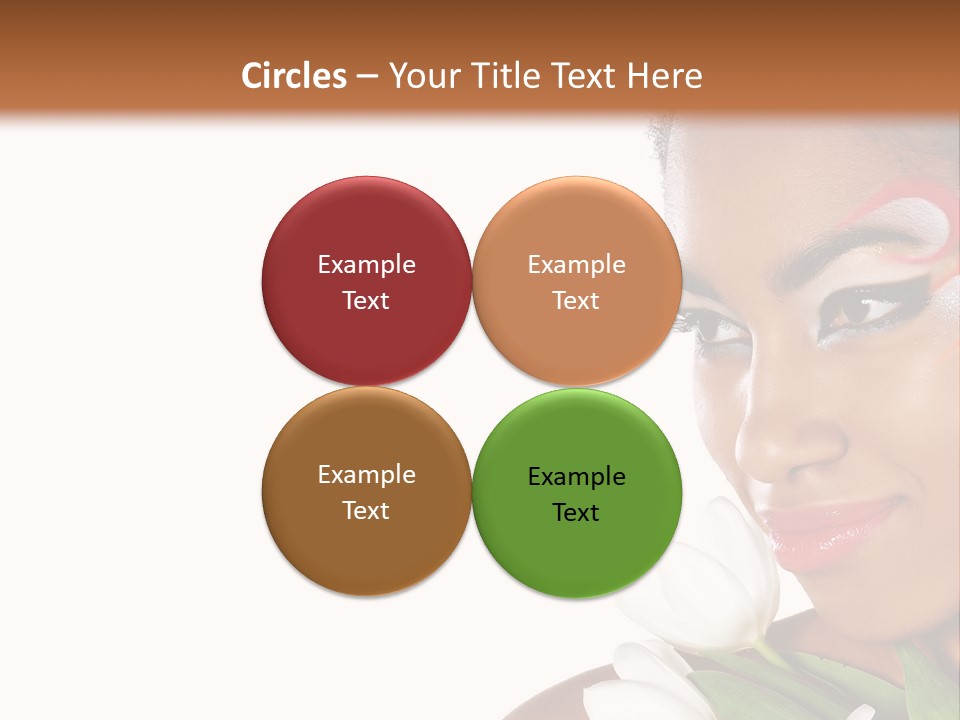 Circles – Your Title Text Here

Example Text

Example Text

Example Text

Example Text